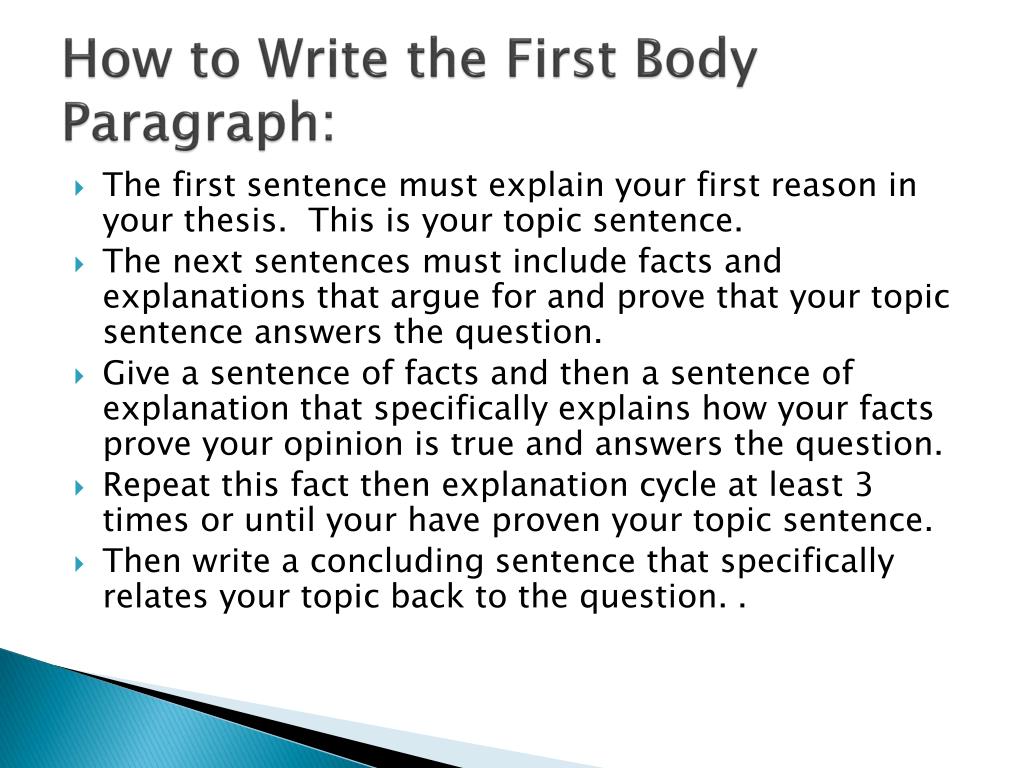 How to Write the First Body Paragraph:

The first sentence must explain your first reason in your thesis. This is your topic sentence.

The next sentences must include facts and explanations that argue for and prove that your topic sentence answers the question.

Give a sentence of facts and then a sentence of explanation that specifically explains how your facts prove your opinion is true and answers the question.

Repeat this fact then explanation cycle at least 3 times or until your have proven your topic sentence.

Then write a concluding sentence that specifically relates your topic back to the question. .